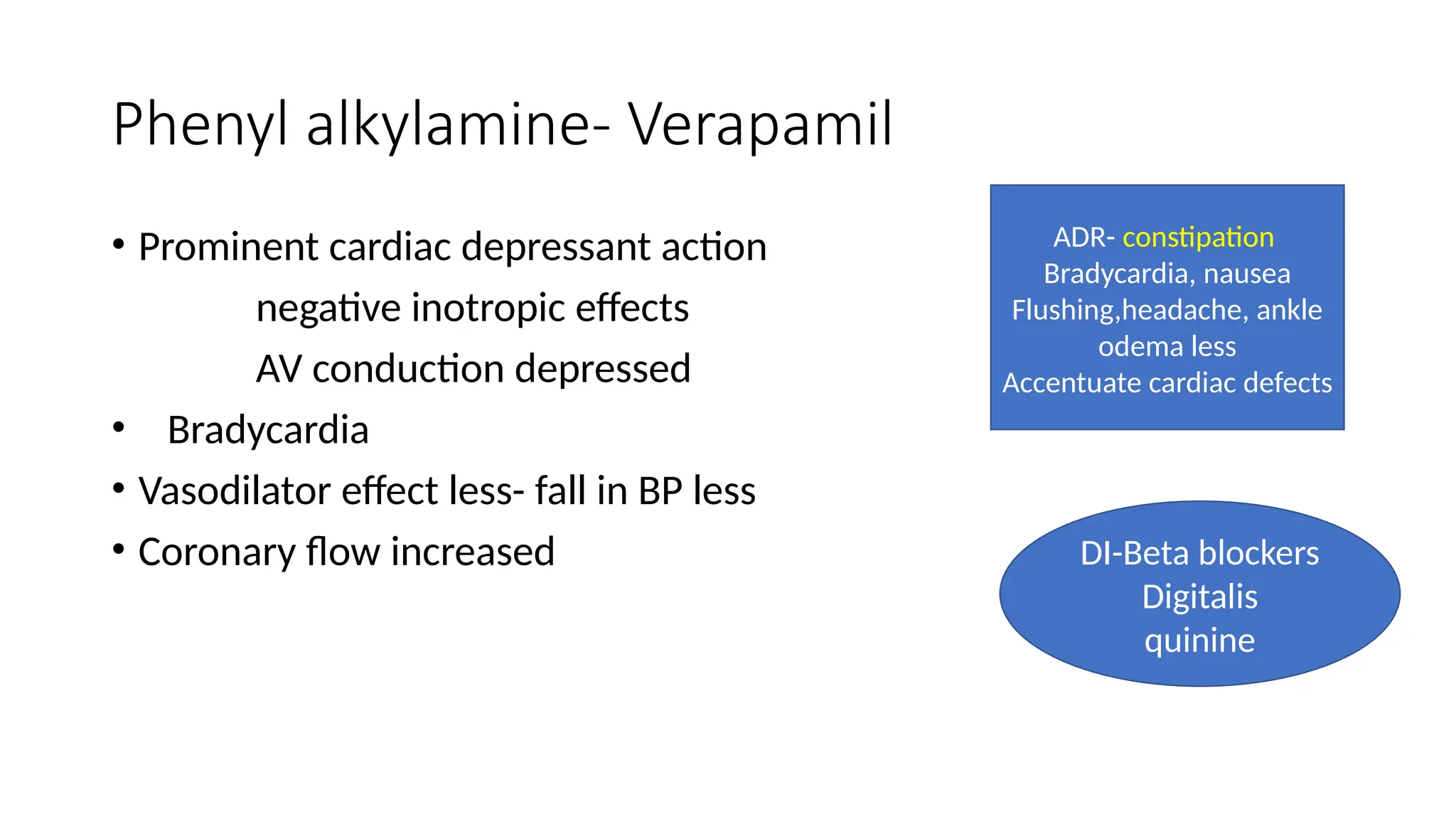 Phenyl alkylamine- Verapamil

• Prominent cardiac depressant action
negative inotropic effects
AV conduction depressed
• Bradycardia
• Vasodilator effect less- fall in BP less
• Coronary flow increased

ADR- constipation
Bradycardia, nausea
Flushing,headache, ankle odema less
Accentuate cardiac defects

DI-Beta blockers
Digitalis
quinine